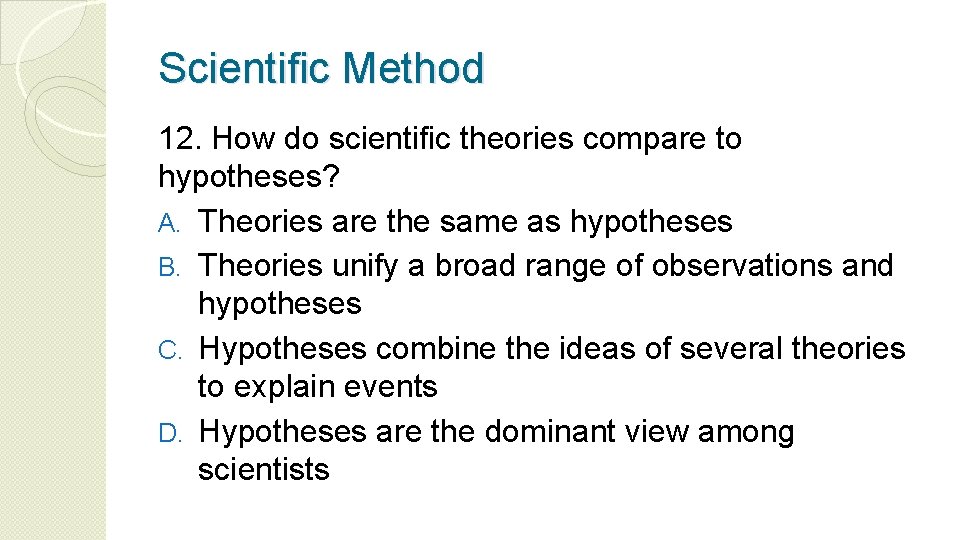 Scientific Method

12. How do scientific theories compare to hypotheses?

A. Theories are the same as hypotheses
B. Theories unify a broad range of observations and hypotheses
C. Hypotheses combine the ideas of several theories to explain events
D. Hypotheses are the dominant view among scientists